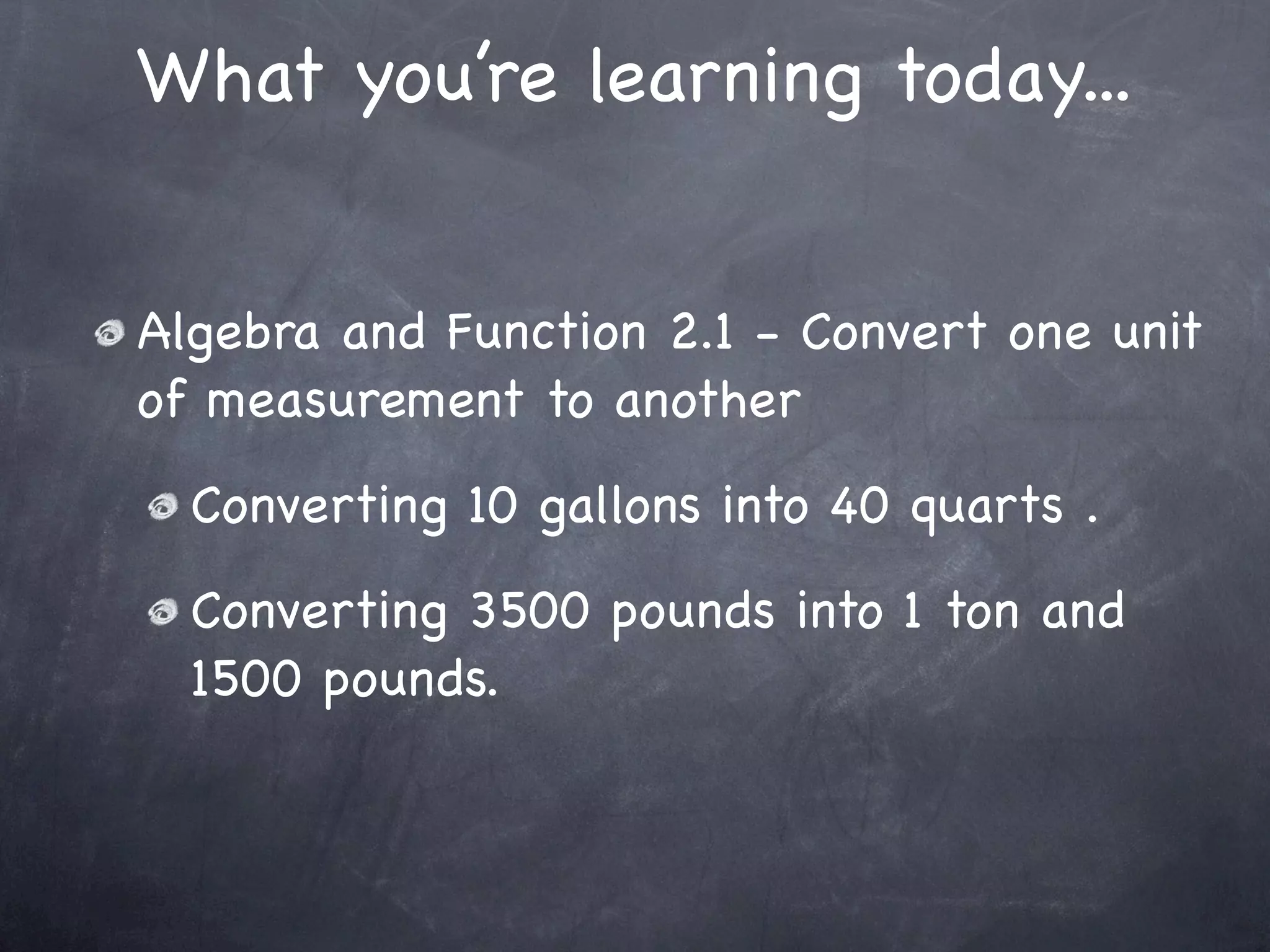 What you're learning today...

Algebra and Function 2.1 - Convert one unit of measurement to another

Converting 10 gallons into 40 quarts .

Converting 3500 pounds into 1 ton and 1500 pounds.